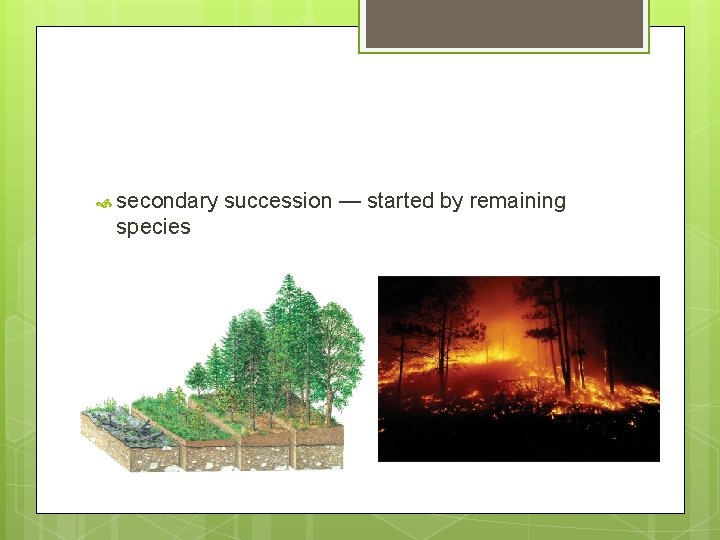 secondary succession — started by remaining species